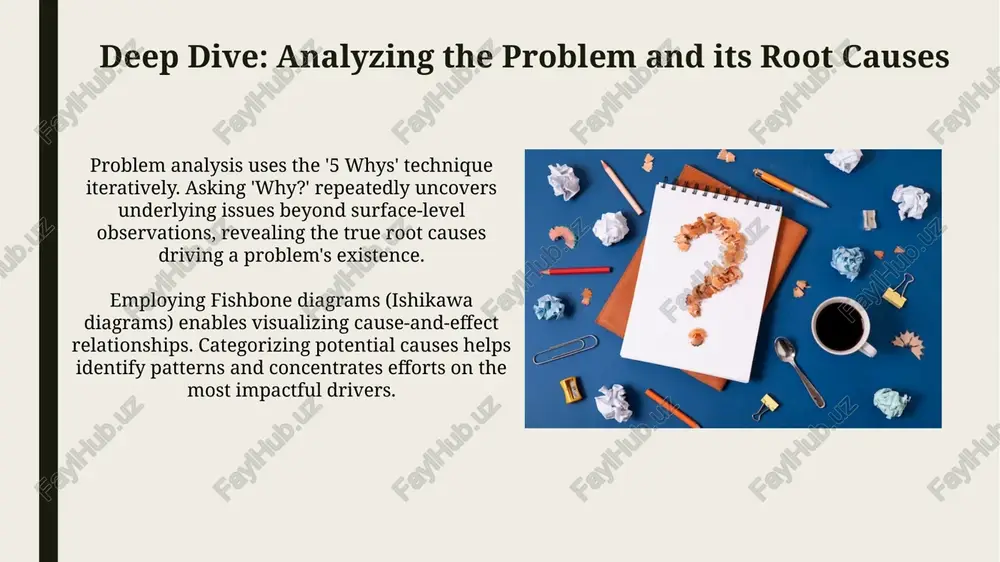 Deep Dive: Analyzing the Problem and its Root Causes

Problem analysis uses the '5 Whys' technique iteratively. Asking 'Why?' repeatedly uncovers underlying issues beyond surface-level observations, revealing the true root causes driving a problem's existence.

Employing Fishbone diagrams (Ishikawa diagrams) enables visualizing cause-and-effect relationships. Categorizing potential causes helps identify patterns and concentrates efforts on the most impactful drivers.

FaylHub.uz